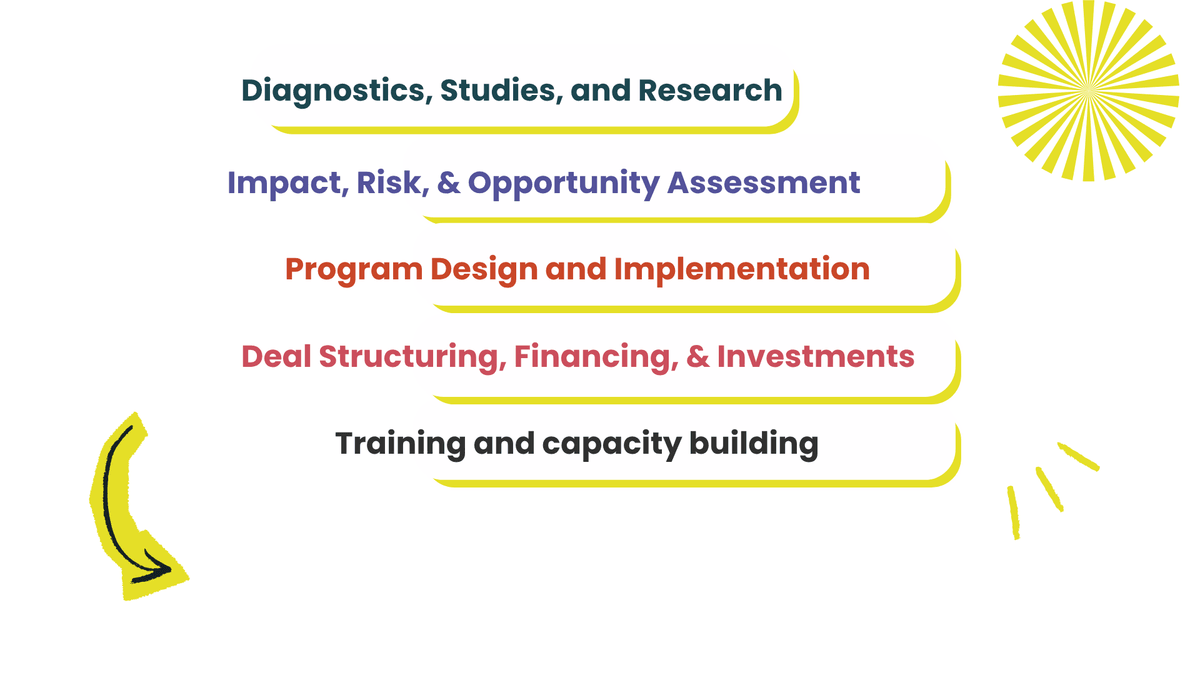 Diagnostics, Studies, and Research

Impact, Risk, & Opportunity Assessment

Program Design and Implementation

Deal Structuring, Financing, & Investments

Training and capacity building